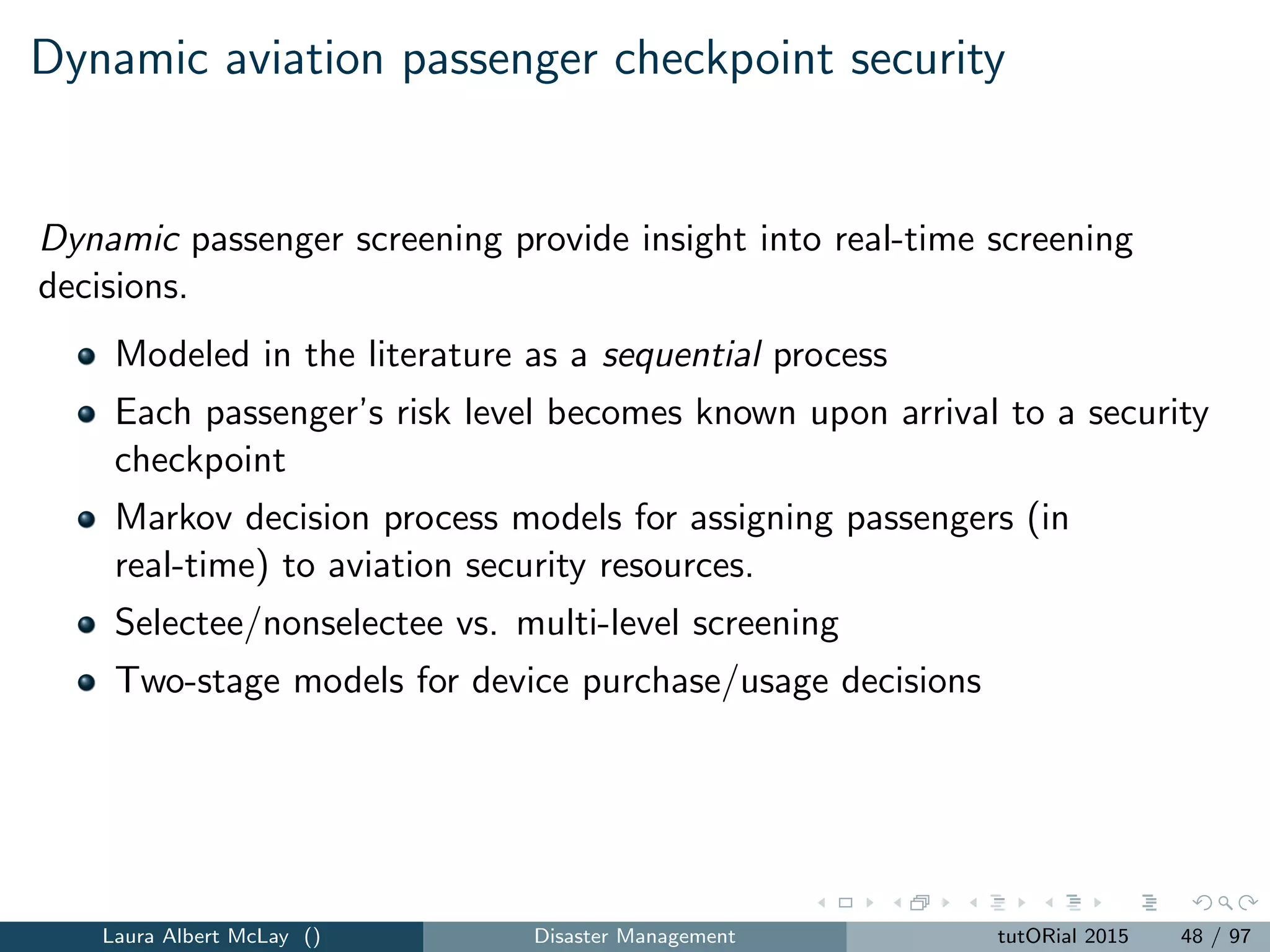 Dynamic aviation passenger checkpoint security

Dynamic passenger screening provide insight into real-time screening decisions.

- Modeled in the literature as a sequential process
- Each passenger's risk level becomes known upon arrival to a security checkpoint
- Markov decision process models for assigning passengers (in real-time) to aviation security resources.
- Selectee/nonselectee vs. multi-level screening
- Two-stage models for device purchase/usage decisions

Laura Albert McLay () Disaster Management tutORial 2015 48 / 97